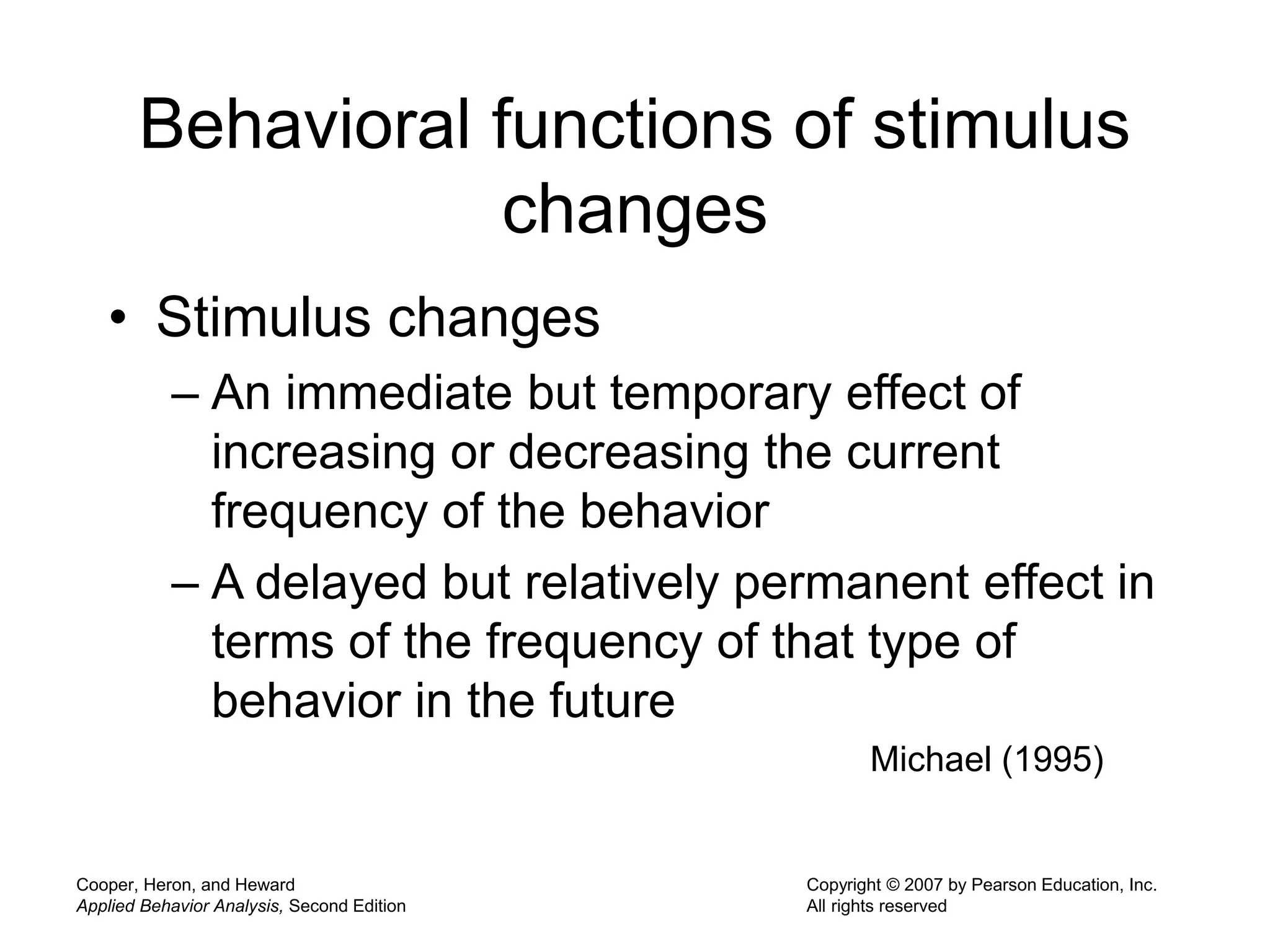 Behavioral functions of stimulus changes

• Stimulus changes
– An immediate but temporary effect of increasing or decreasing the current frequency of the behavior
– A delayed but relatively permanent effect in terms of the frequency of that type of behavior in the future

Michael (1995)

Cooper, Heron, and Heward
Applied Behavior Analysis, Second Edition

Copyright © 2007 by Pearson Education, Inc.
All rights reserved